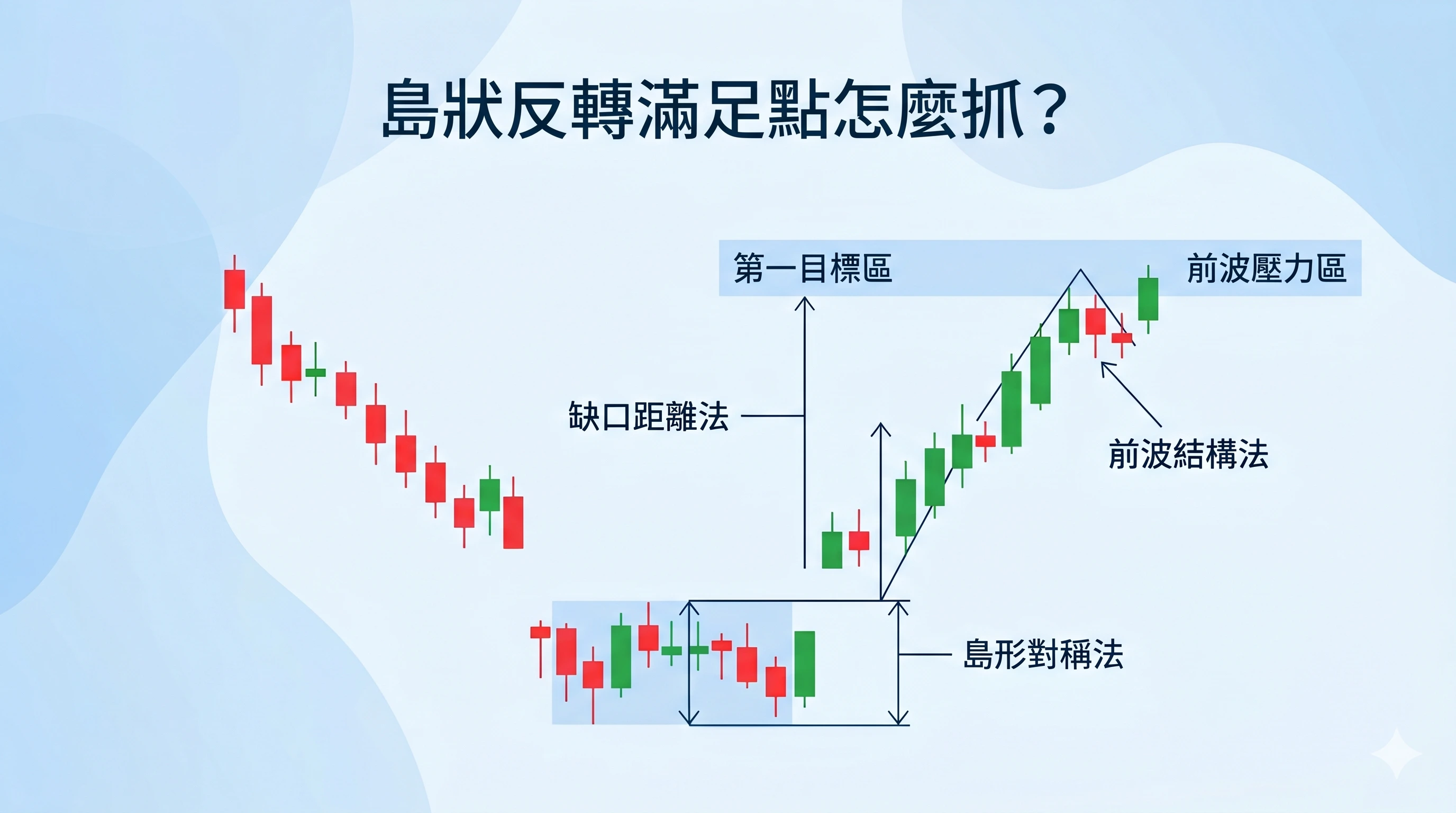 島狀反轉滿足點怎麼抓?

第一目標區

前波壓力區

缺口距離法

前波結構法

島形對稱法